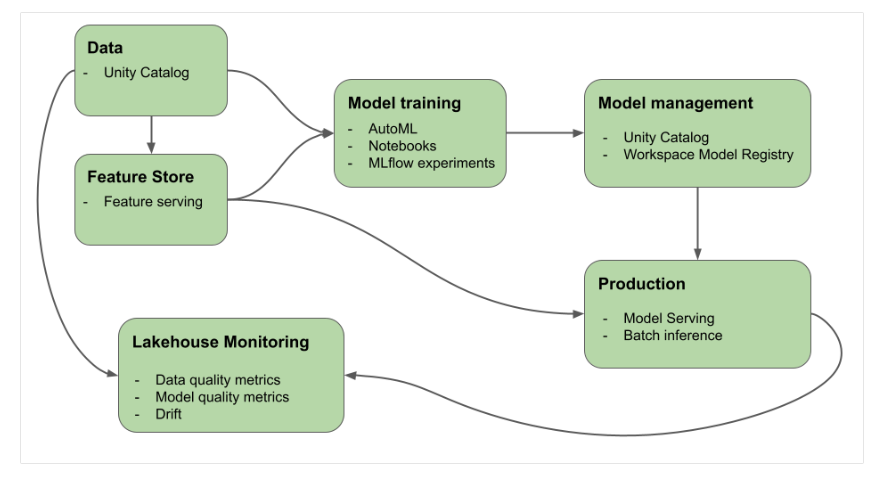 Data
- Unity Catalog

Feature Store
- Feature serving

Model training
- AutoML
- Notebooks
- MLflow experiments

Model management
- Unity Catalog
- Workspace Model Registry

Production
- Model Serving
- Batch inference

Lakehouse Monitoring
- Data quality metrics
- Model quality metrics
- Drift